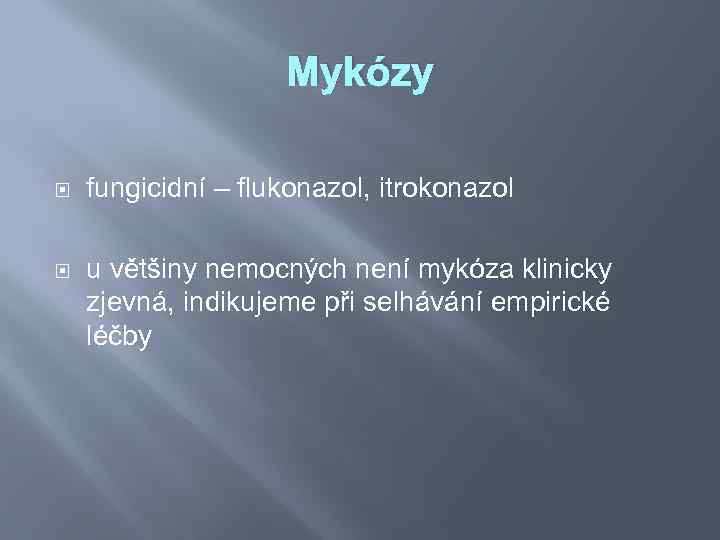 Mykózy

fungicidní – flukonazol, itrokonazol

u většiny nemocných není mykóza klinicky zjevná, indikujeme při selhávání empirické léčby